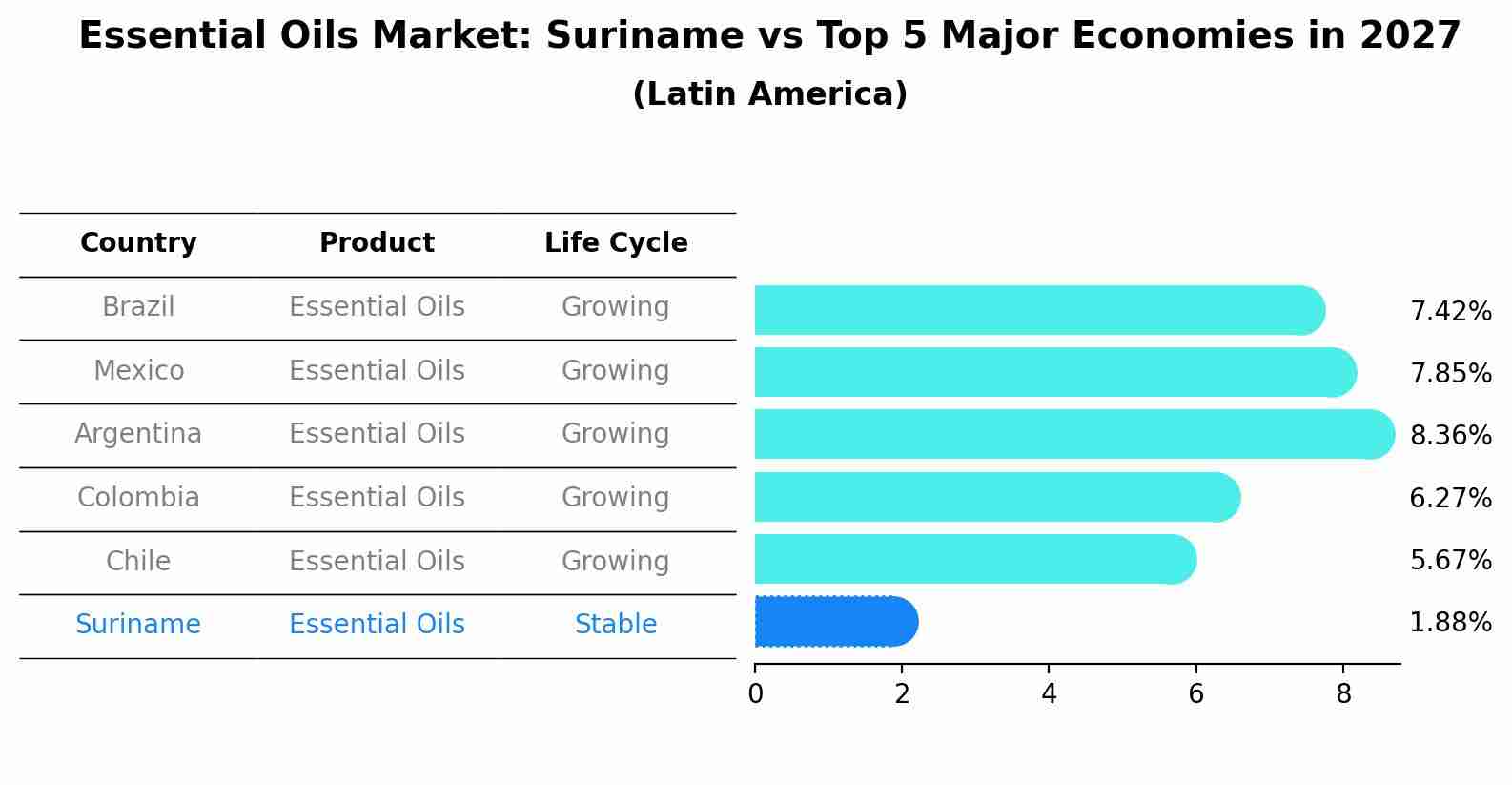 Essential Oils Market: Suriname vs Top 5 Major Economies in 2027
(Latin America)

| Country | Product | Life Cycle |
|---|---|---|
| Brazil | Essential Oils | Growing |
| Mexico | Essential Oils | Growing |
| Argentina | Essential Oils | Growing |
| Colombia | Essential Oils | Growing |
| Chile | Essential Oils | Growing |
| Suriname | Essential Oils | Stable |

7.42%
7.85%
8.36%
6.27%
5.67%
1.88%

0 2 4 6 8